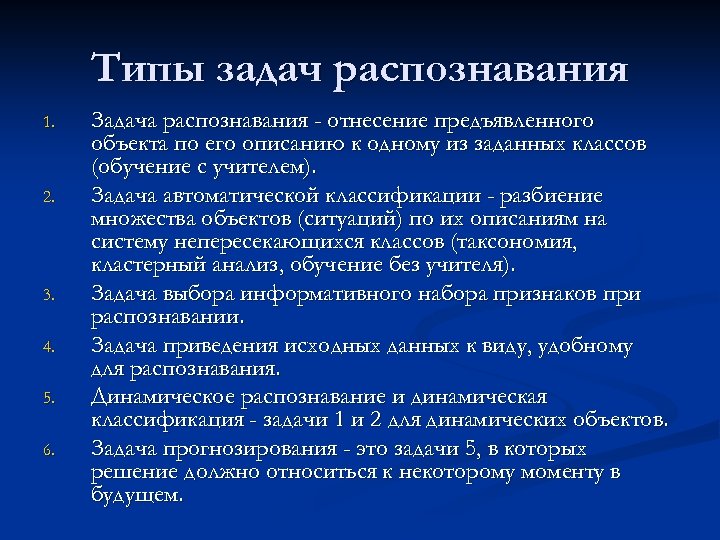 Типы задач распознавания

1. Задача распознавания - отнесение предъявленного объекта по его описанию к одному из заданных классов (обучение с учителем).
2. Задача автоматической классификации - разбиение множества объектов (ситуаций) по их описаниям на систему непересекающихся классов (таксономия, кластерный анализ, обучение без учителя).
3. Задача выбора информативного набора признаков при распознавании.
4. Задача приведения исходных данных к виду, удобному для распознавания.
5. Динамическое распознавание и динамическая классификация - задачи 1 и 2 для динамических объектов.
6. Задача прогнозирования - это задачи 5, в которых решение должно относиться к некоторому моменту в будущем.